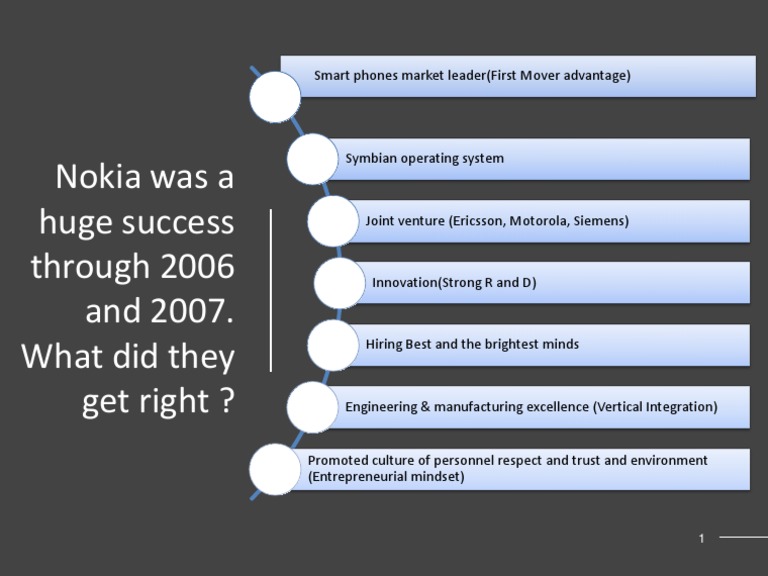 Nokia was a huge success through 2006 and 2007. What did they get right ?

Smart phones market leader(First Mover advantage)

Symbian operating system

Joint venture (Ericsson, Motorola, Siemens)

Innovation(Strong R and D)

Hiring Best and the brightest minds

Engineering & manufacturing excellence (Vertical Integration)

Promoted culture of personnel respect and trust and environment (Entrepreneurial mindset)

1